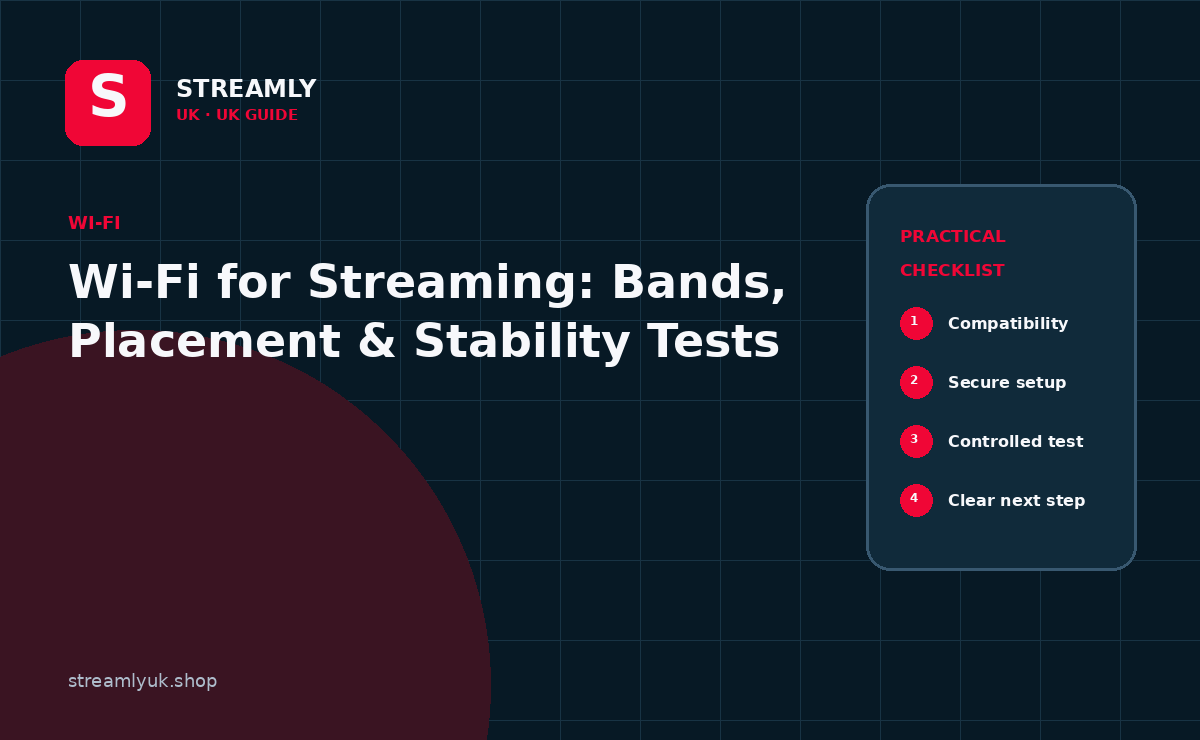 S

STREAMLY
UK · UK GUIDE

WI-FI

Wi-Fi for Streaming: Bands, Placement & Stability Tests

PRACTICAL CHECKLIST

1 Compatibility

2 Secure setup

3 Controlled test

4 Clear next step

streamlyuk.shop